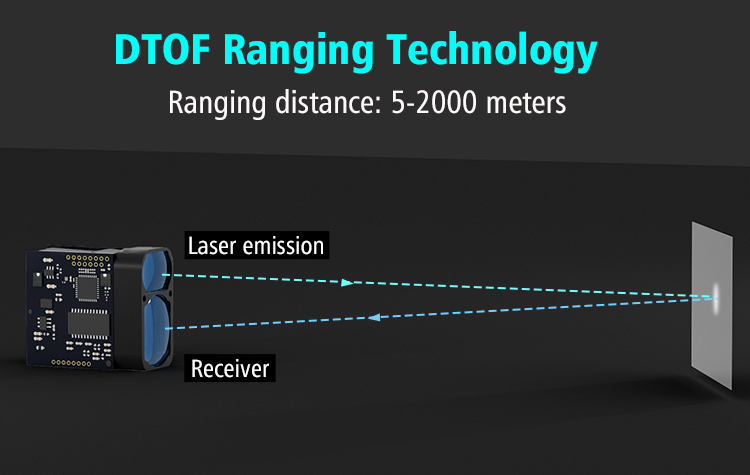 DTOF Ranging Technology

Ranging distance: 5-2000 meters

Laser emission

Receiver